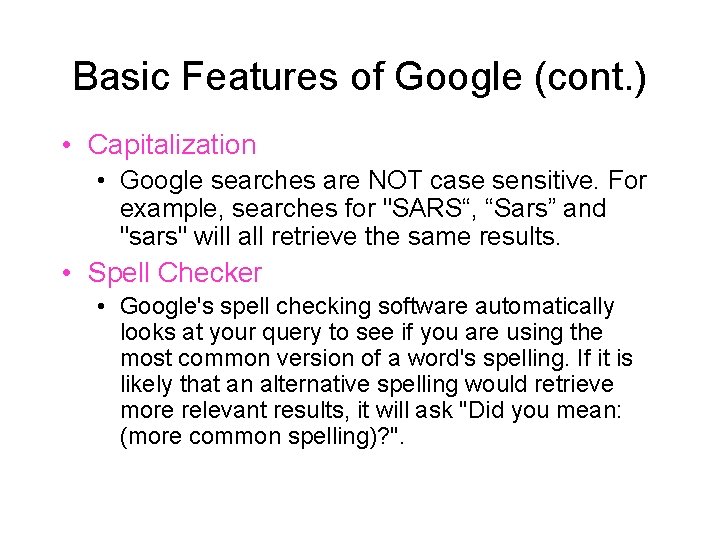 Basic Features of Google (cont.)

• Capitalization
  • Google searches are NOT case sensitive. For example, searches for "SARS“, “Sars” and "sars" will all retrieve the same results.

• Spell Checker
  • Google's spell checking software automatically looks at your query to see if you are using the most common version of a word's spelling. If it is likely that an alternative spelling would retrieve more relevant results, it will ask "Did you mean: (more common spelling)?".